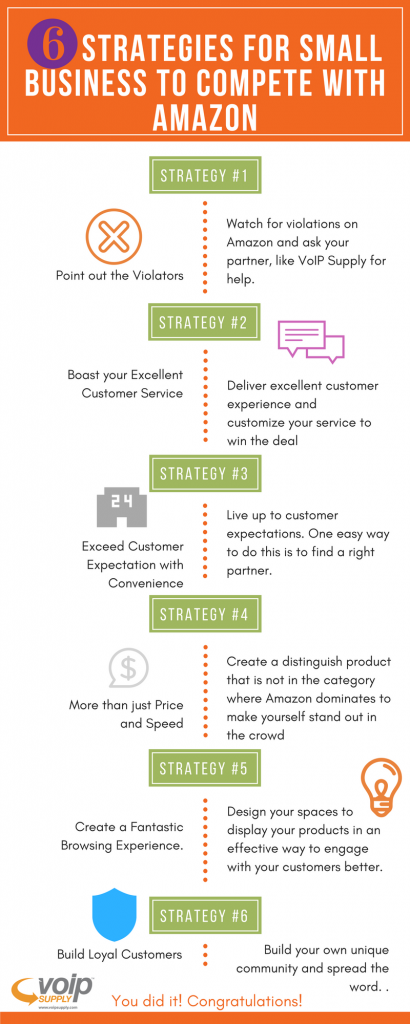 6 STRATEGIES FOR SMALL BUSINESS TO COMPETE WITH AMAZON

STRATEGY #1

Point out the Violators

Watch for violations on Amazon and ask your partner, like VoIP Supply for help.

STRATEGY #2

Boast your Excellent Customer Service

Deliver excellent customer experience and customize your service to win the deal

STRATEGY #3

24

Exceed Customer Expectation with Convenience

Live up to customer expectations. One easy way to do this is to find a right partner.

STRATEGY #4

$

More than just Price and Speed

Create a distinguish product that is not in the category where Amazon dominates to make yourself stand out in the crowd

STRATEGY #5

Create a Fantastic Browsing Experience.

Design your spaces to display your products in an effective way to engage with your customers better.

STRATEGY #6

Build Loyal Customers

Build your own unique community and spread the word. .

voip SUPPLY
www.voipsupply.com

You did it! Congratulations!